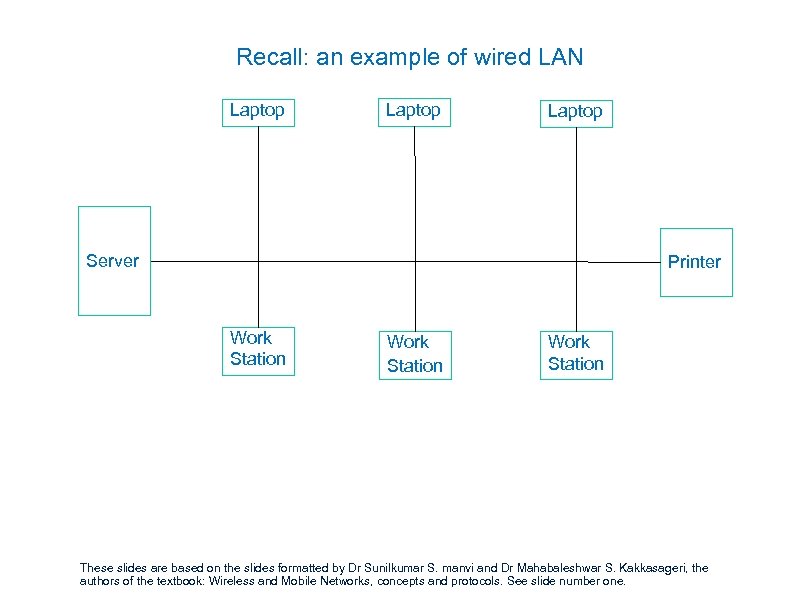 Recall: an example of wired LAN

Laptop

Laptop

Laptop

Server

Printer

Work Station

Work Station

Work Station

These slides are based on the slides formatted by Dr Sunilkumar S. manvi and Dr Mahabaleshwar S. Kakkasageri, the authors of the textbook: Wireless and Mobile Networks, concepts and protocols. See slide number one.